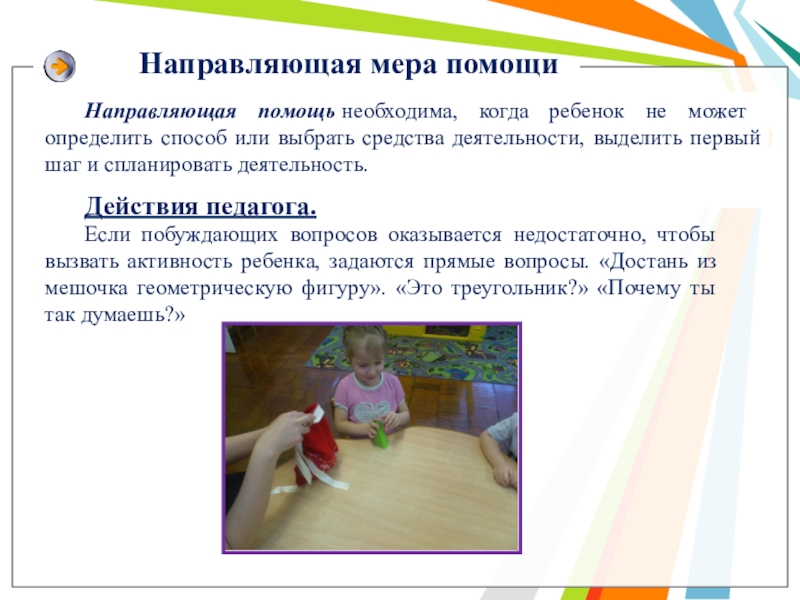 Направляющая мера помощи

Направляющая помощь необходима, когда ребенок не может определить способ или выбрать средства деятельности, выделить первый шаг и спланировать деятельность.

Действия педагога.

Если побуждающих вопросов оказывается недостаточно, чтобы вызвать активность ребенка, задаются прямые вопросы. «Достань из мешочка геометрическую фигуру». «Это треугольник?» «Почему ты так думаешь?»